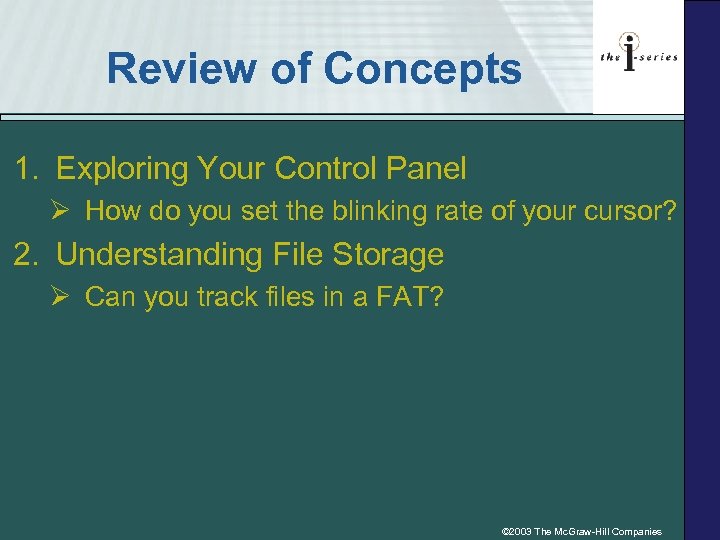 Review of Concepts

the i-series

1. Exploring Your Control Panel

➢ How do you set the blinking rate of your cursor?

2. Understanding File Storage

➢ Can you track files in a FAT?

©2003 The McGraw-Hill Companies